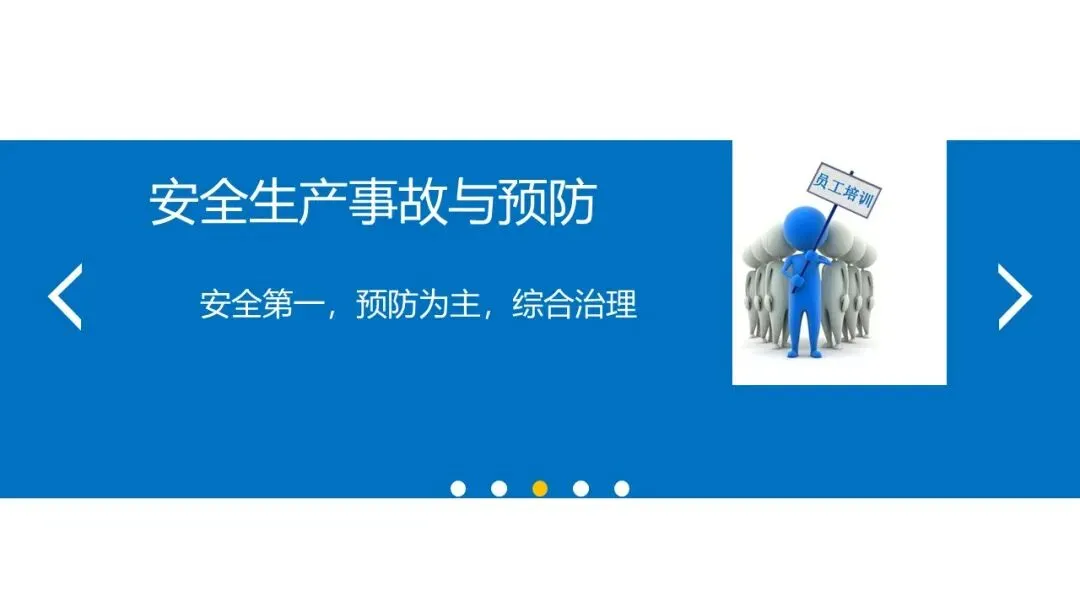 安全生产事故与预防

安全第一，预防为主，综合治理

员工培训